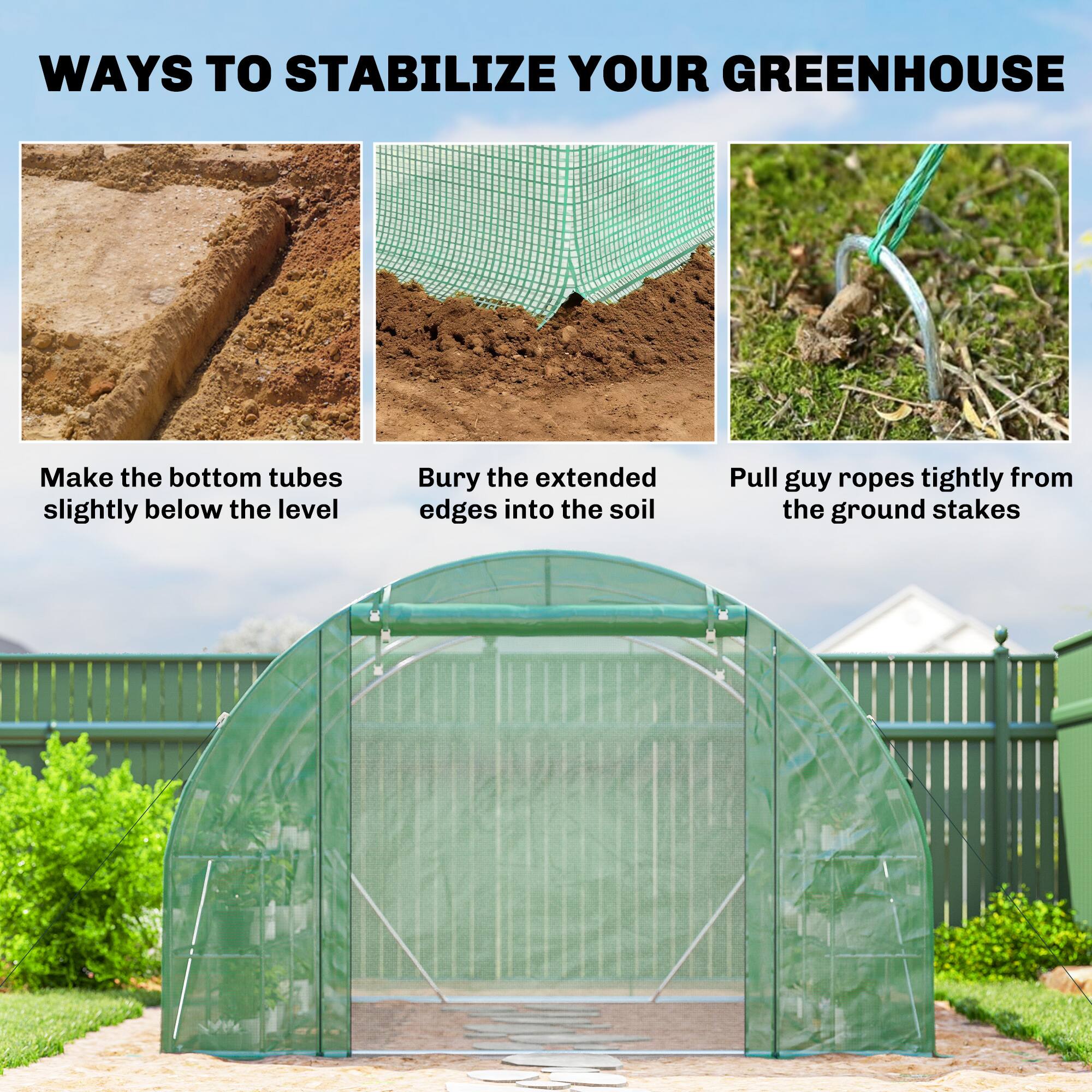 WAYS TO STABILIZE YOUR GREENHOUSE

Make the bottom tubes slightly below the level

Bury the extended edges into the soil

Pull guy ropes tightly from the ground stakes